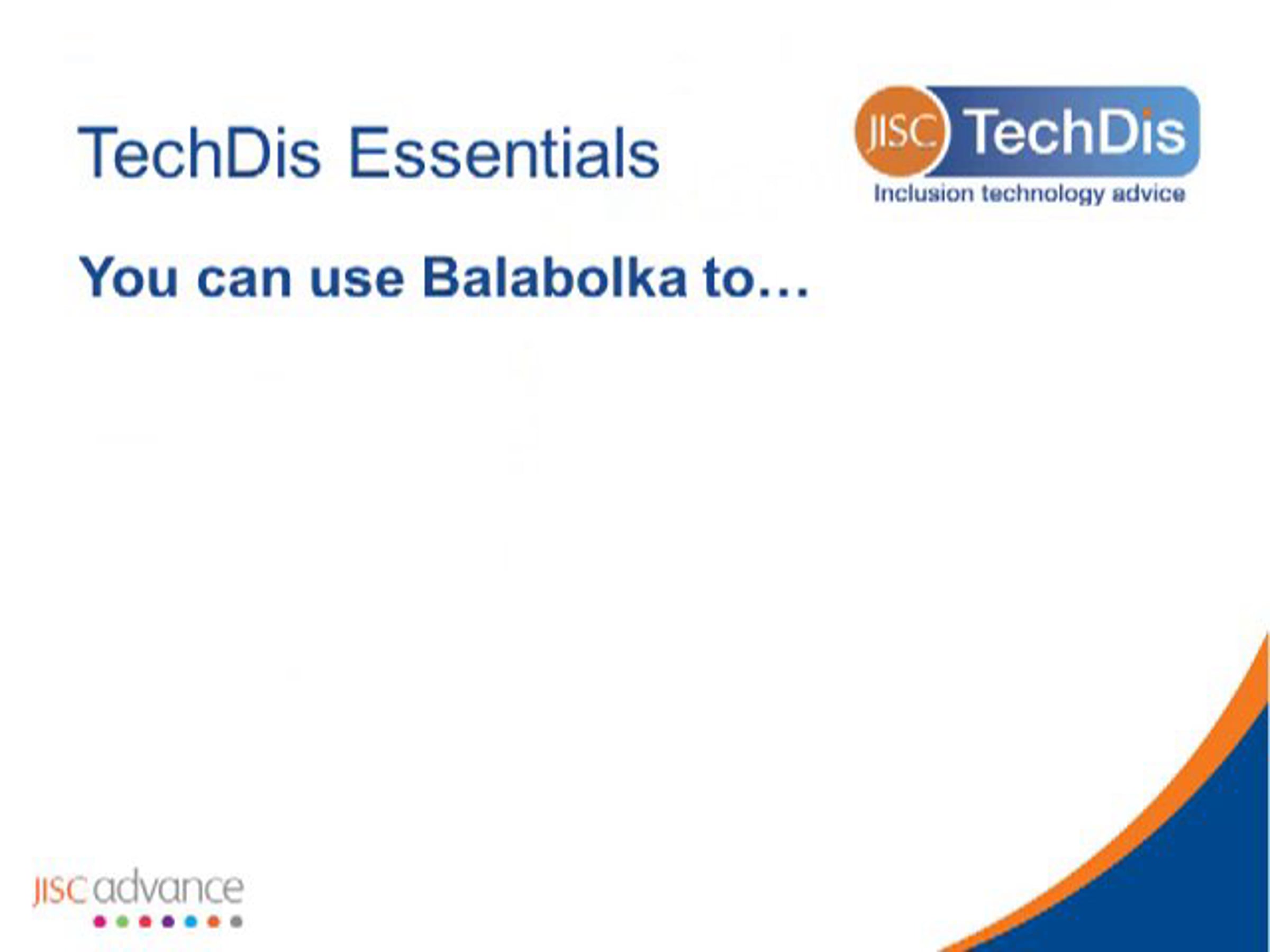 TechDis Essentials

JISC TechDis
Inclusion technology advice

You can use Balabolka to…

JISC advance